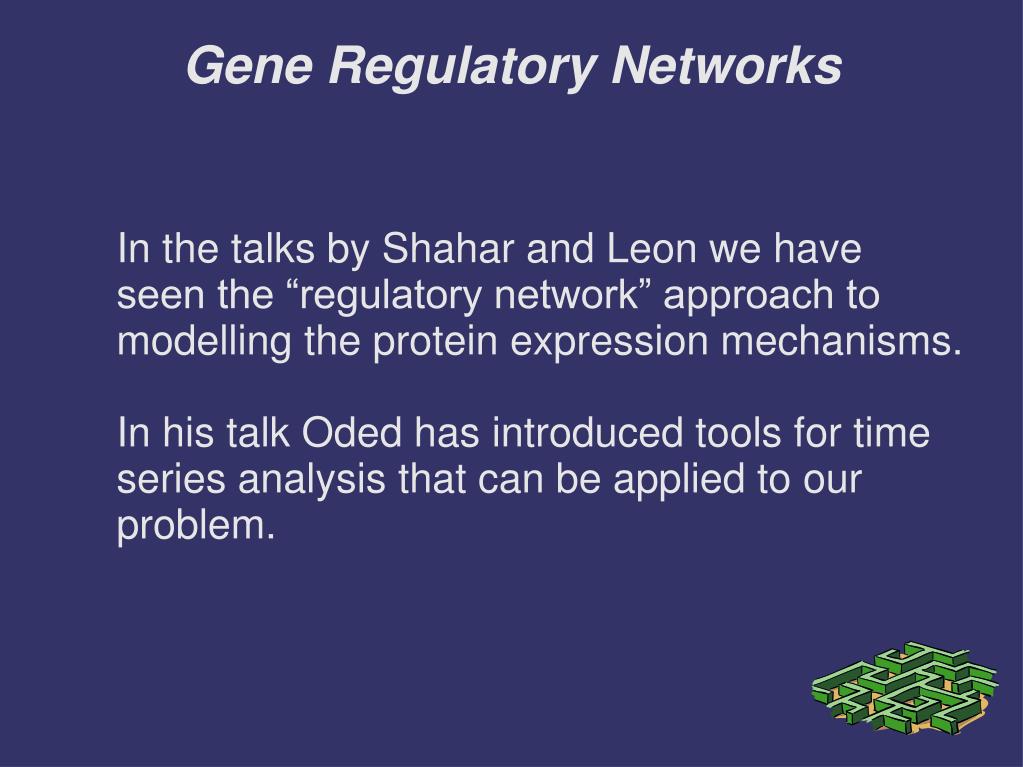 Gene Regulatory Networks

In the talks by Shahar and Leon we have seen the “regulatory network” approach to modelling the protein expression mechanisms.

In his talk Oded has introduced tools for time series analysis that can be applied to our problem.